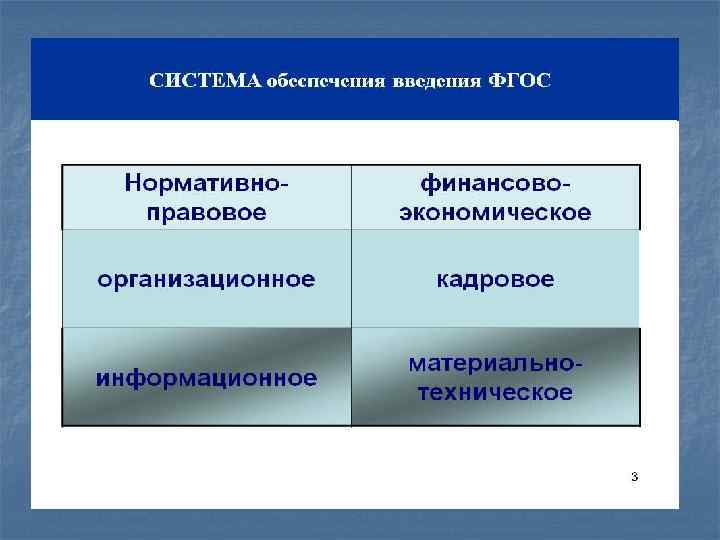 СИСТЕМА обеспечения введения ФГОС

| Нормативно-правовое | финансово-экономическое |
|---|---|
| организационное | кадровое |
| информационное | материально-техническое |

3